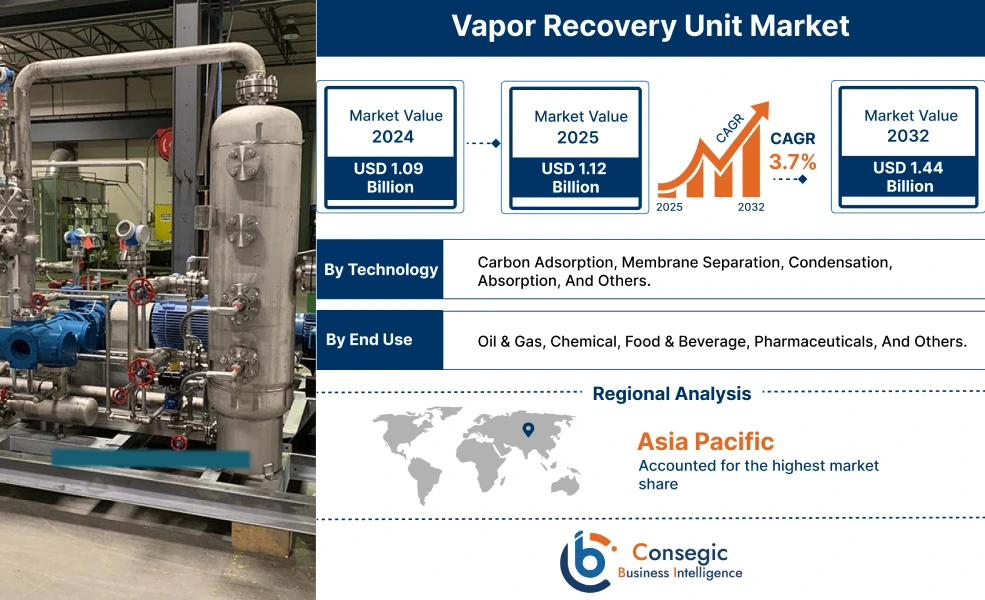 Vapor Recovery Unit Market

Market Value 2024
USD 1.09 Billion

Market Value 2025
USD 1.12 Billion

CAGR
2025 2032

CAGR 3.7%

Market Value 2032
USD 1.44 Billion

By Technology
Carbon Adsorption, Membrane Separation, Condensation, Absorption, And Others.

By End Use
Oil & Gas, Chemical, Food & Beverage, Pharmaceuticals, And Others.

Regional Analysis

Asia Pacific
Accounted for the highest market share

Consegic
Business Intelligence